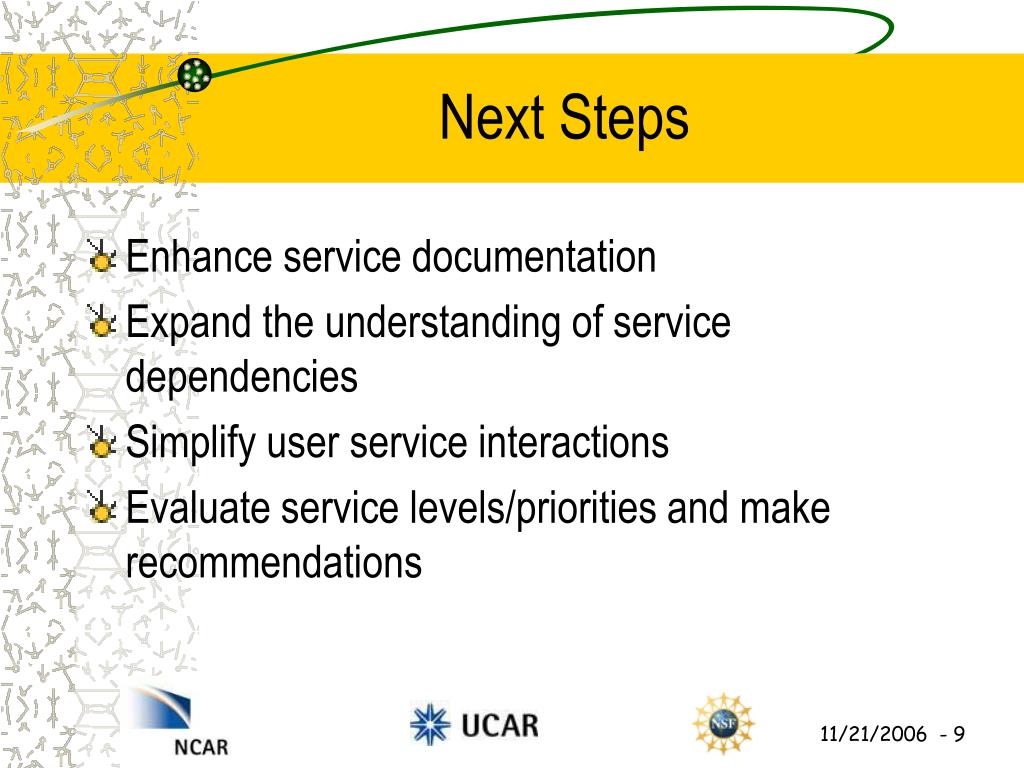 Next Steps

Enhance service documentation

Expand the understanding of service dependencies

Simplify user service interactions

Evaluate service levels/priorities and make recommendations

NCAR

UCAR

NSF

11/21/2006 - 9